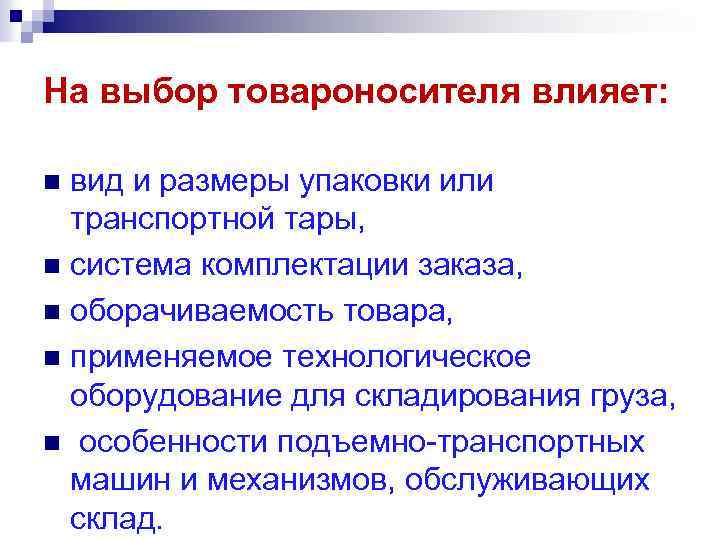 На выбор товароносителя влияет:

- вид и размеры упаковки или транспортной тары,
- система комплектации заказа,
- оборачиваемость товара,
- применяемое технологическое оборудование для складирования груза,
- особенности подъемно-транспортных машин и механизмов, обслуживающих склад.